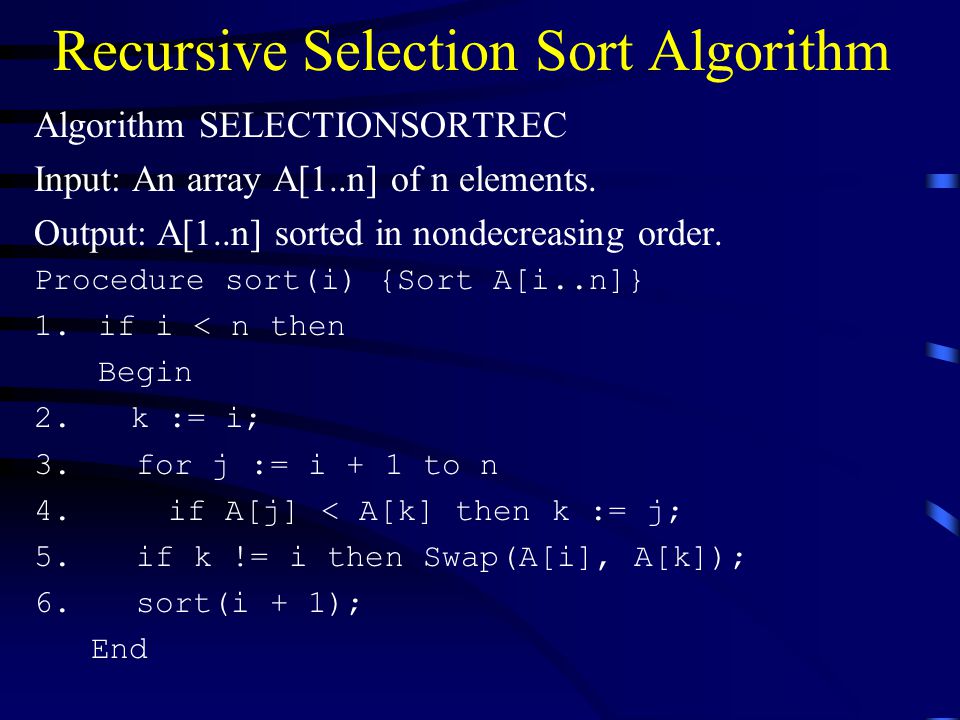 Recursive Selection Sort Algorithm

Algorithm SELECTIONSORTREC

Input: An array A[1..n] of n elements.

Output: A[1..n] sorted in nondecreasing order.

Procedure sort(i) {Sort A[i..n]}

1. if i < n then

Begin

2. k := i;

3. for j := i + 1 to n

4. if A[j] < A[k] then k := j;

5. if k != i then Swap(A[i], A[k]);

6. sort(i + 1);

End